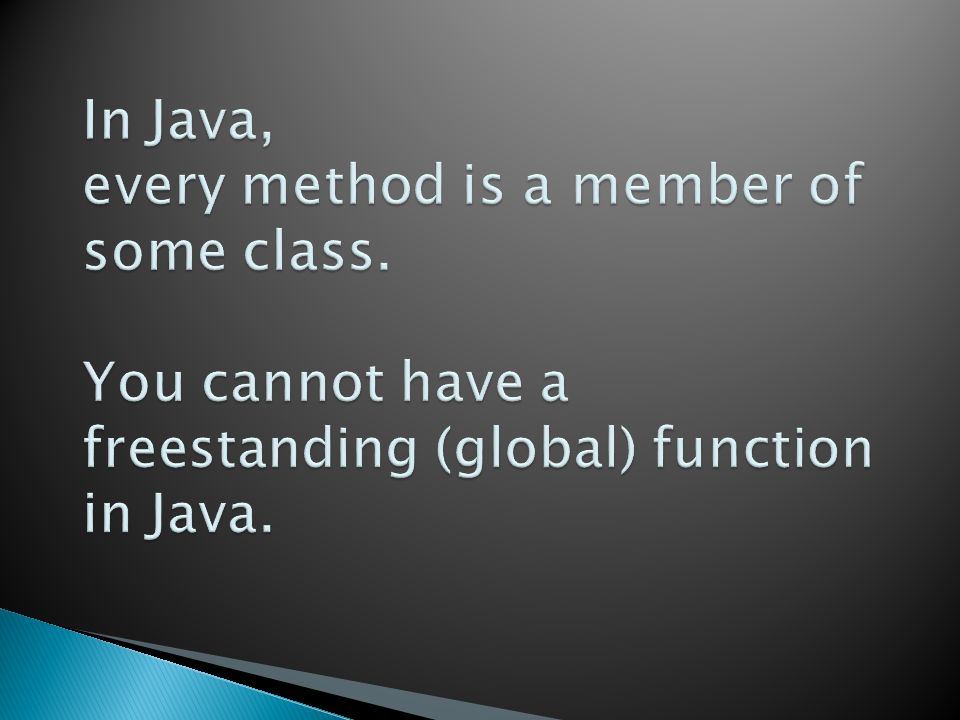 In Java,
every method is a member of some class.

You cannot have a freestanding (global) function in Java.